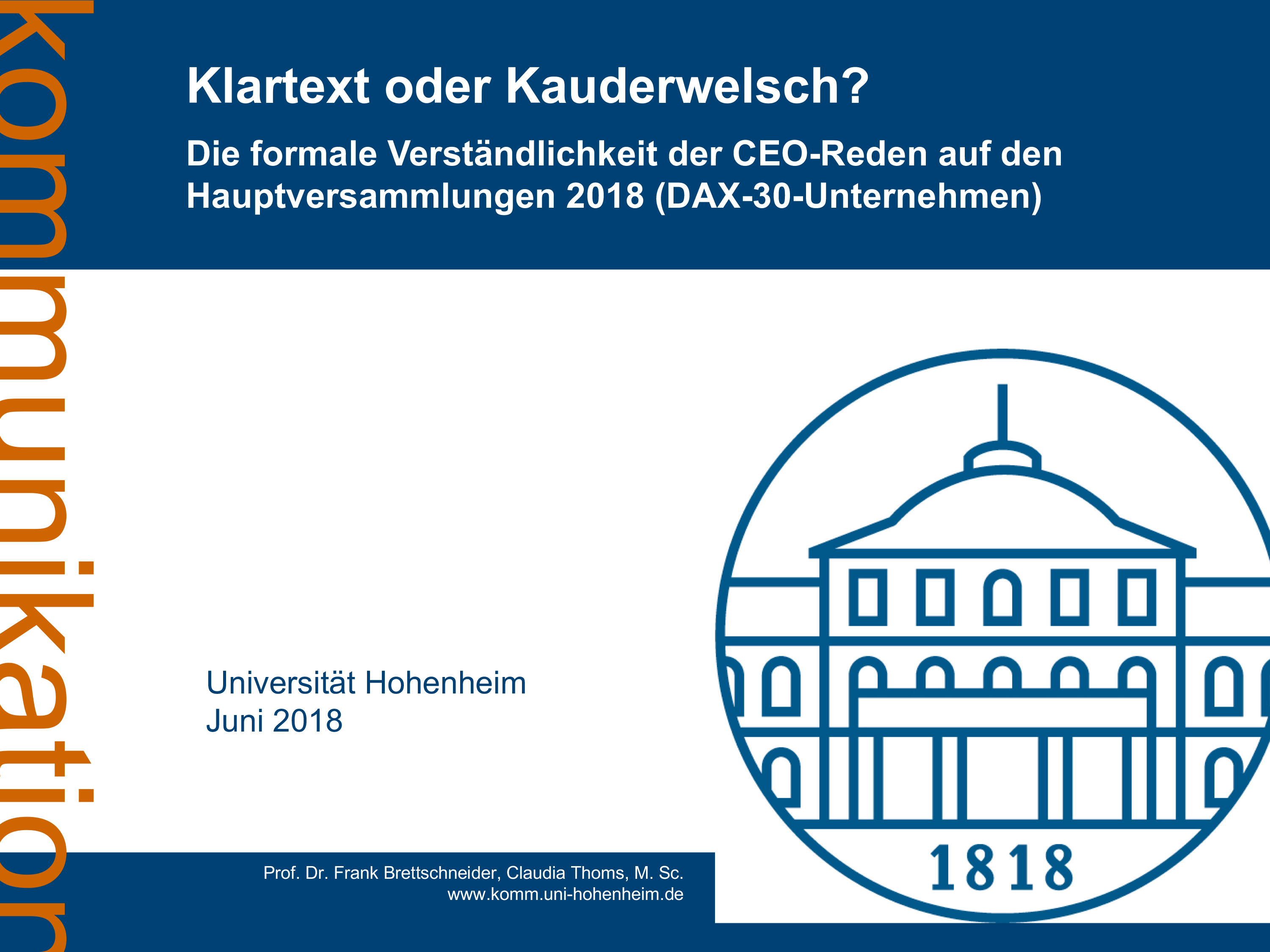 kommunikation

Klartext oder Kauderwelsch?

Die formale Verständlichkeit der CEO-Reden auf den Hauptversammlungen 2018 (DAX-30-Unternehmen)

Universität Hohenheim
Juni 2018

1818

Prof. Dr. Frank Brettschneider, Claudia Thoms, M. Sc.
www.komm.uni-hohenheim.de